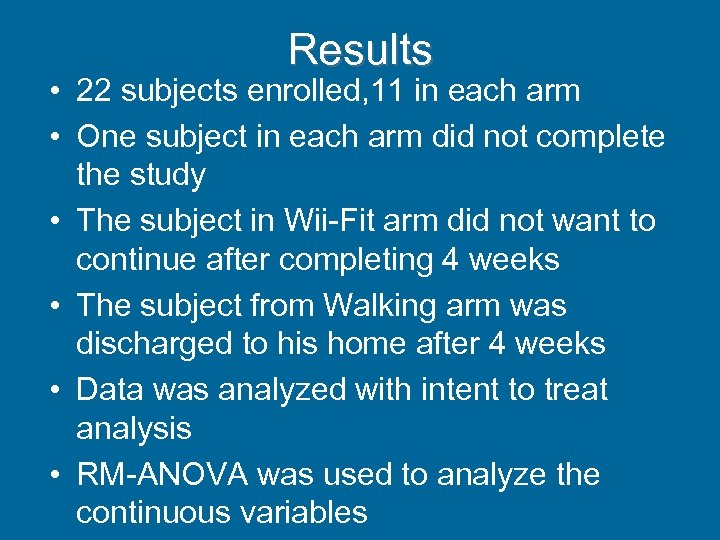 Results

• 22 subjects enrolled,11 in each arm

• One subject in each arm did not complete the study

• The subject in Wii-Fit arm did not want to continue after completing 4 weeks

• The subject from Walking arm was discharged to his home after 4 weeks

• Data was analyzed with intent to treat analysis

• RM-ANOVA was used to analyze the continuous variables